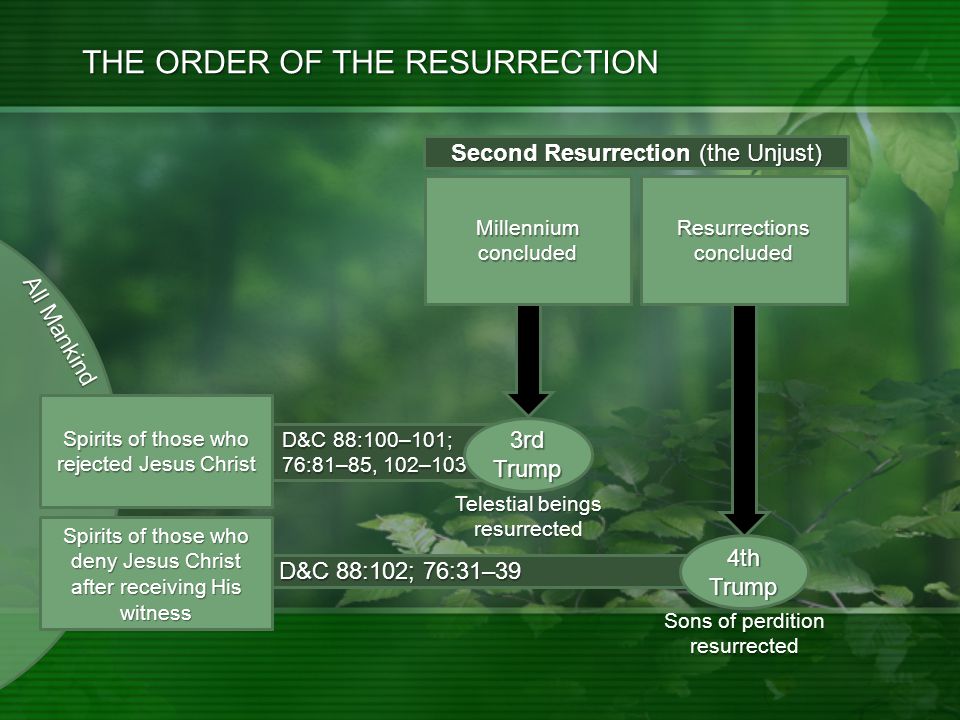 THE ORDER OF THE RESURRECTION

Second Resurrection (the Unjust)

Millennium concluded

Resurrections concluded

All Mankind

Spirits of those who rejected Jesus Christ

D&C 88:100–101; 76:81–85, 102–103

3rd Trump

Telestial beings resurrected

Spirits of those who deny Jesus Christ after receiving His witness

D&C 88:102; 76:31–39

4th Trump

Sons of perdition resurrected